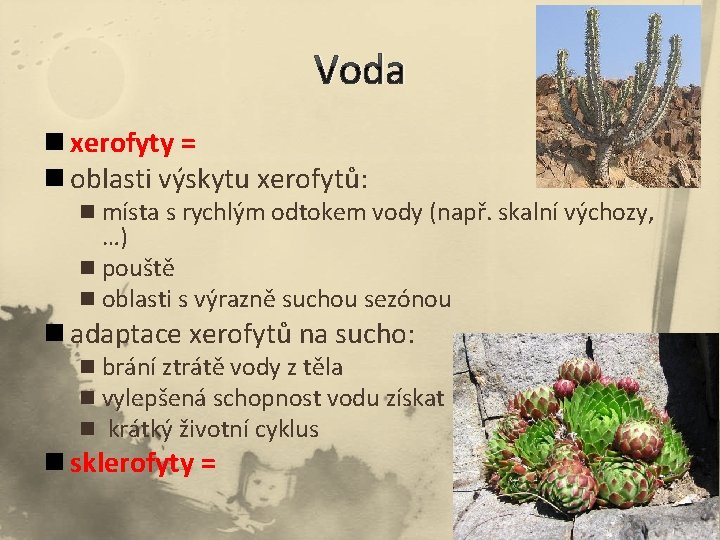 Voda

xerofyty =

oblasti výskytu xerofytů:

místa s rychlým odtokem vody (např. skalní výchozy, …)

pouště

oblasti s výrazně suchou sezónou

adaptace xerofytů na sucho:

brání ztrátě vody z těla

vylepšená schopnost vodu získat

krátký životní cyklus

sklerofyty =